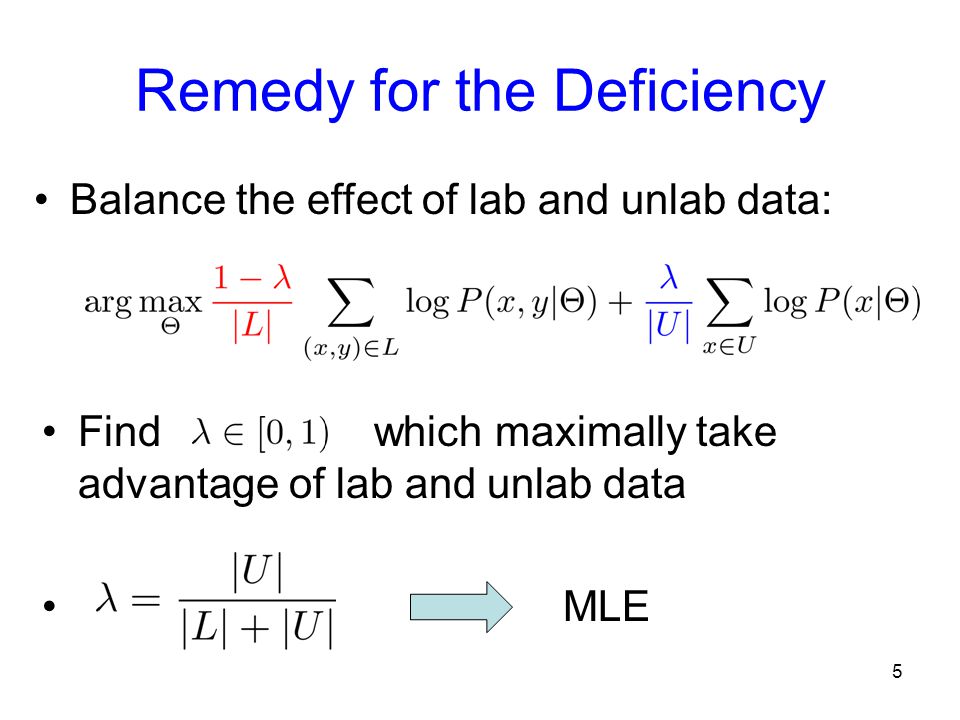 Remedy for the Deficiency

• Balance the effect of lab and unlab data:

$\arg\max_{\Theta} \frac{1-\lambda}{|L|} \sum_{(x,y)\in L} \log P(x,y|\Theta) + \frac{\lambda}{|U|} \sum_{x\in U} \log P(x|\Theta)$

• Find $\lambda \in [0,1)$ which maximally take advantage of lab and unlab data

• $\lambda = \frac{|U|}{|L|+|U|}$ MLE

5